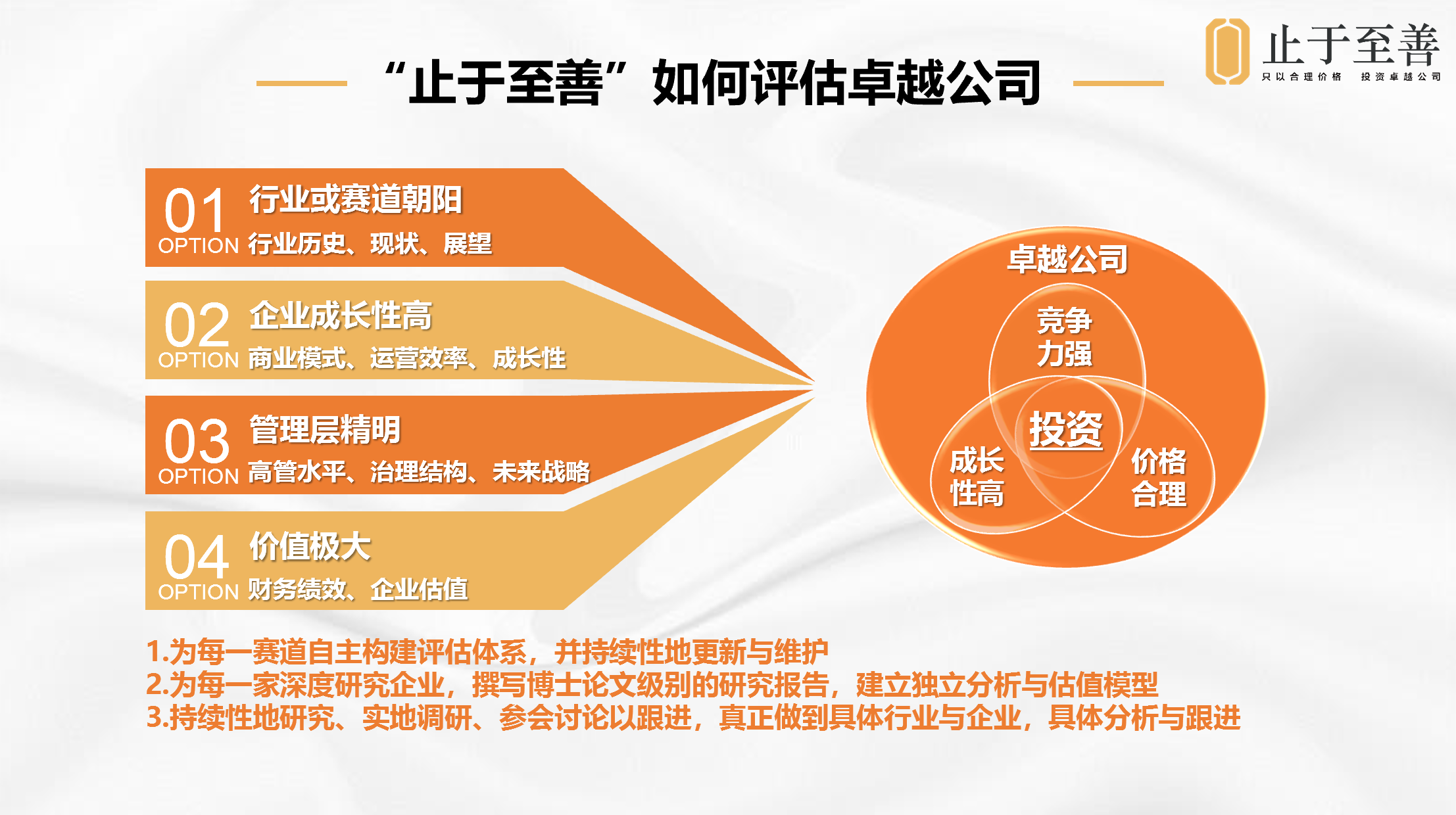 止于至善
只以合理价格 投资卓越公司

“止于至善”如何评估卓越公司

01
OPTION
行业或赛道朝阳
行业历史、现状、展望

02
OPTION
企业成长性高
商业模式、运营效率、成长性

03
OPTION
管理层精明
高管水平、治理结构、未来战略

04
OPTION
价值极大
财务绩效、企业估值

卓越公司
竞争力强
投资
成长性高
价格合理

1.为每一赛道自主构建评估体系，并持续性地更新与维护
2.为每一家深度研究企业，撰写博士论文级别的研究报告，建立独立分析与估值模型
3.持续性地研究、实地调研、参会讨论以跟进，真正做到具体行业与企业，具体分析与跟进